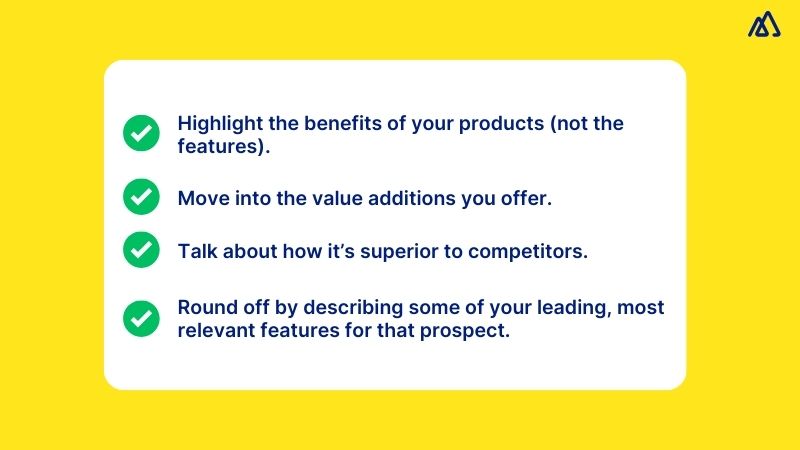 Highlight the benefits of your products (not the features).

Move into the value additions you offer.

Talk about how it's superior to competitors.

Round off by describing some of your leading, most relevant features for that prospect.